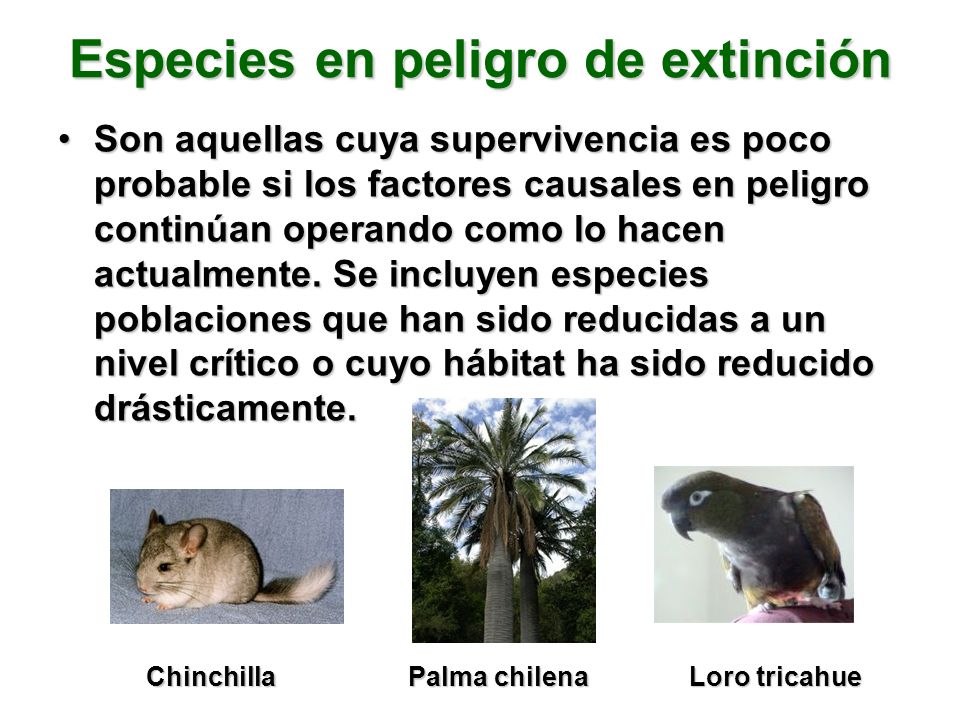 Especies en peligro de extinción

• Son aquellas cuya supervivencia es poco probable si los factores causales en peligro continúan operando como lo hacen actualmente. Se incluyen especies poblaciones que han sido reducidas a un nivel crítico o cuyo hábitat ha sido reducido drásticamente.

Chinchilla

Palma chilena

Loro tricahue